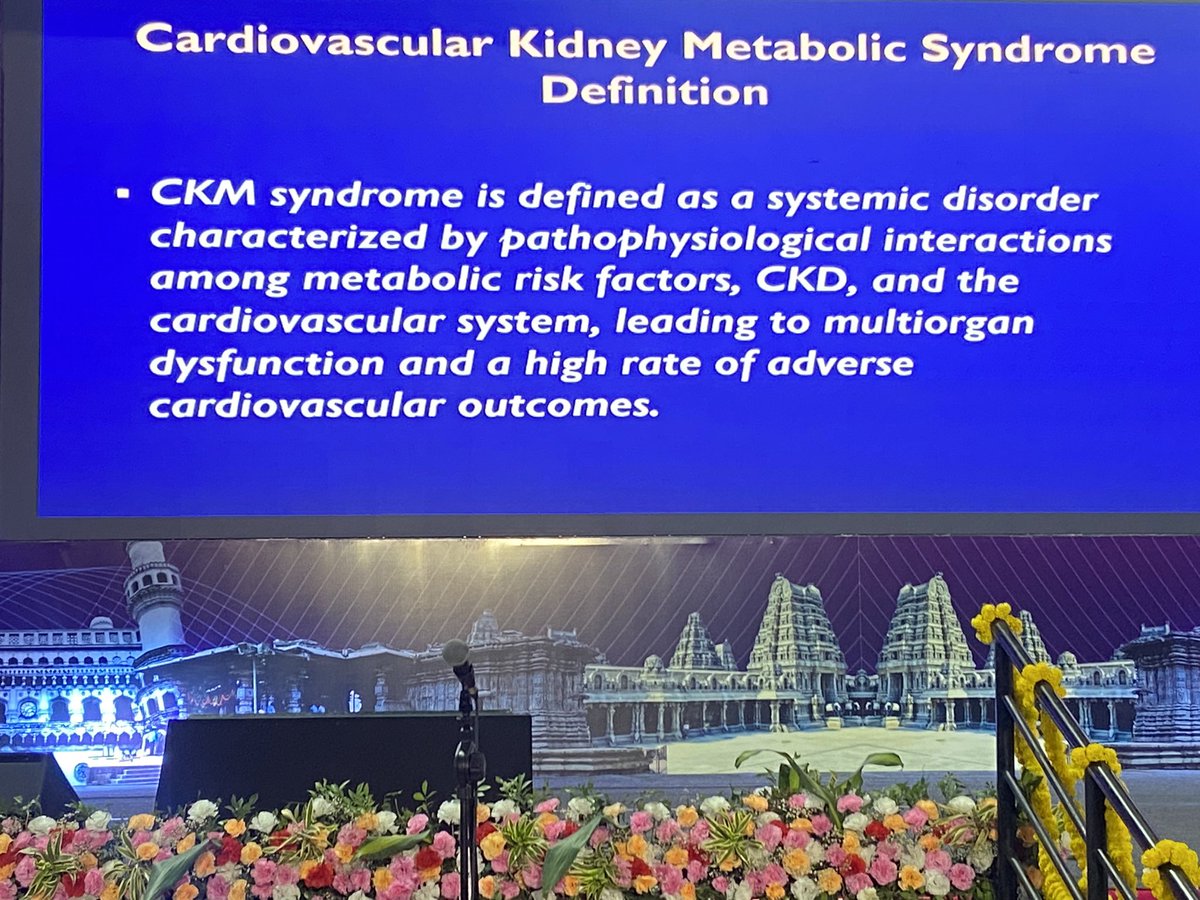 Cardiovascular Kidney Metabolic Syndrome Definition

• CKM syndrome is defined as a systemic disorder characterized by pathophysiological interactions among metabolic risk factors, CKD, and the cardiovascular system, leading to multiorgan dysfunction and a high rate of adverse cardiovascular outcomes.